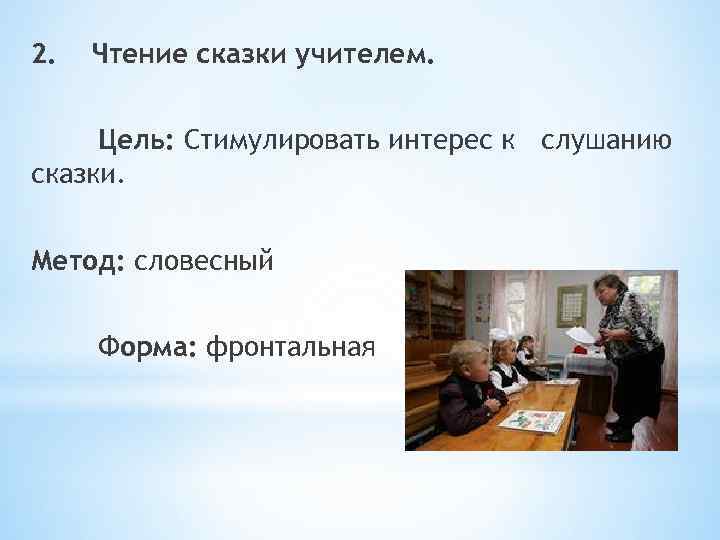 2. Чтение сказки учителем.

Цель: Стимулировать интерес к слушанию сказки.

Метод: словесный

Форма: фронтальная